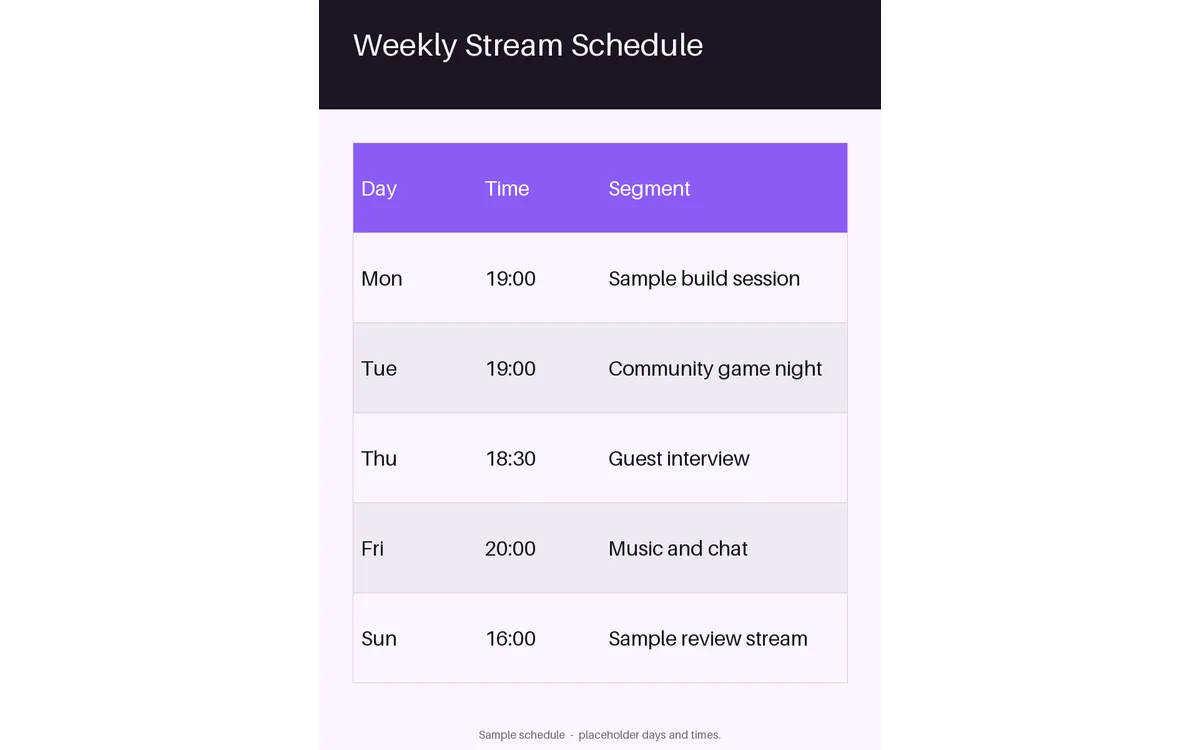 Weekly Stream Schedule

| Day | Time | Segment |
|---|---|---|
| Mon | 19:00 | Sample build session |
| Tue | 19:00 | Community game night |
| Thu | 18:30 | Guest interview |
| Fri | 20:00 | Music and chat |
| Sun | 16:00 | Sample review stream |

Sample schedule - placeholder days and times.